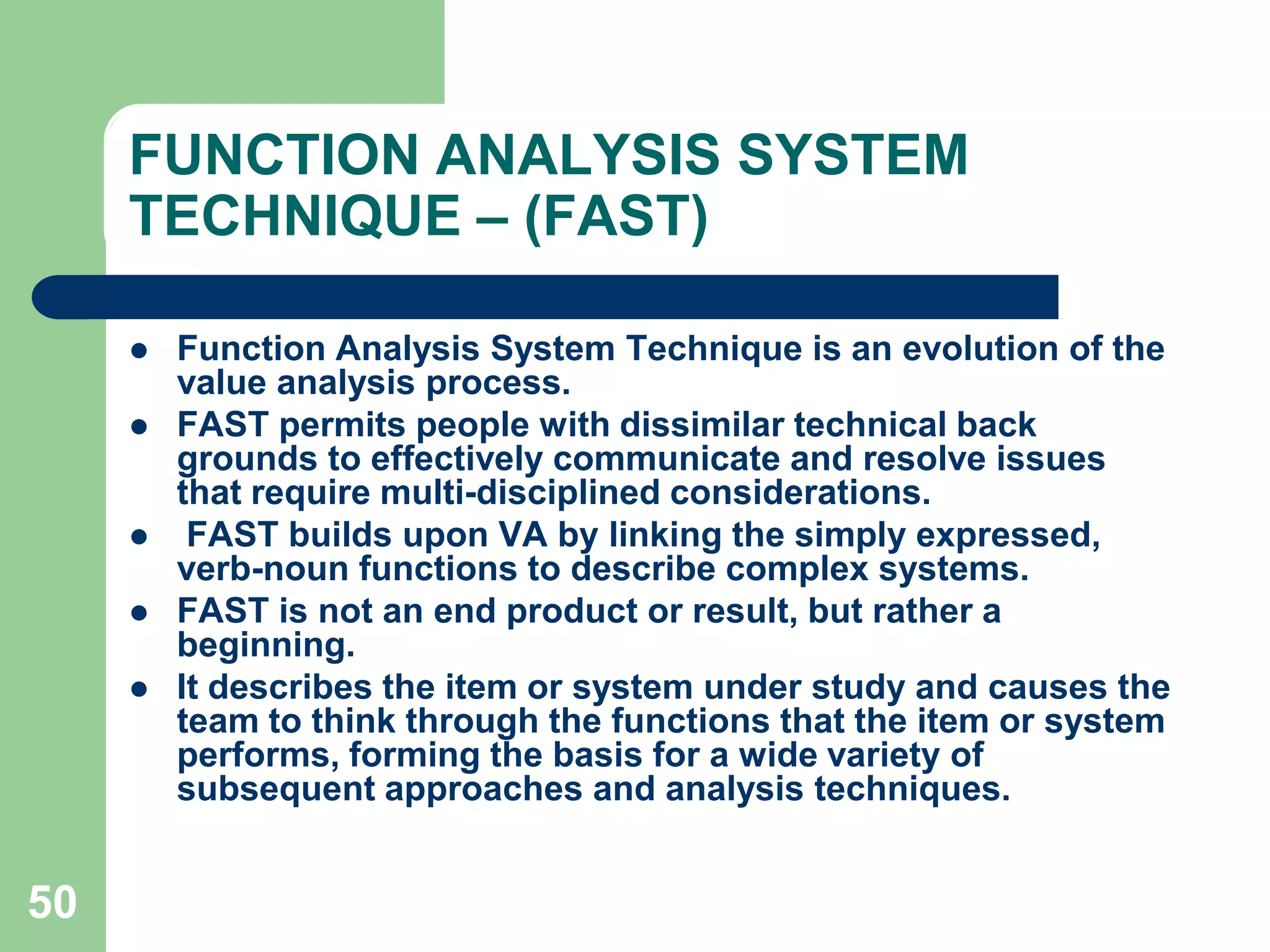 FUNCTION ANALYSIS SYSTEM TECHNIQUE – (FAST)

- Function Analysis System Technique is an evolution of the value analysis process.
- FAST permits people with dissimilar technical back grounds to effectively communicate and resolve issues that require multi-disciplined considerations.
- FAST builds upon VA by linking the simply expressed, verb-noun functions to describe complex systems.
- FAST is not an end product or result, but rather a beginning.
- It describes the item or system under study and causes the team to think through the functions that the item or system performs, forming the basis for a wide variety of subsequent approaches and analysis techniques.

50